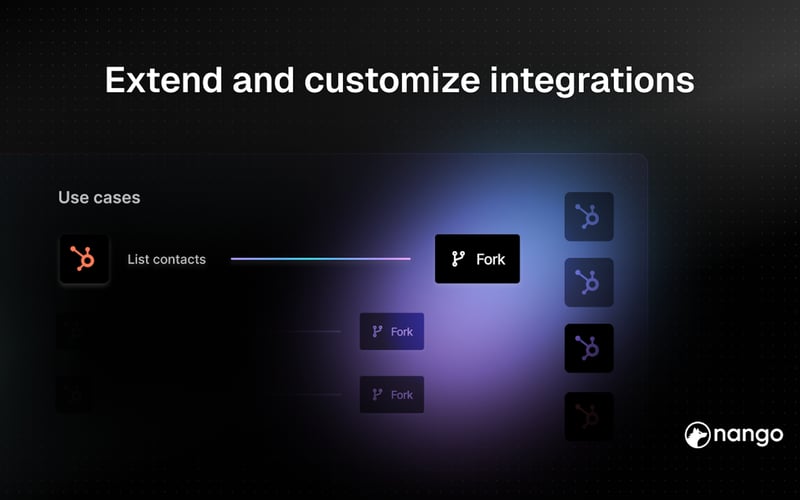 Extend and customize integrations

Use cases

List contacts

Fork

Fork

Fork

nango